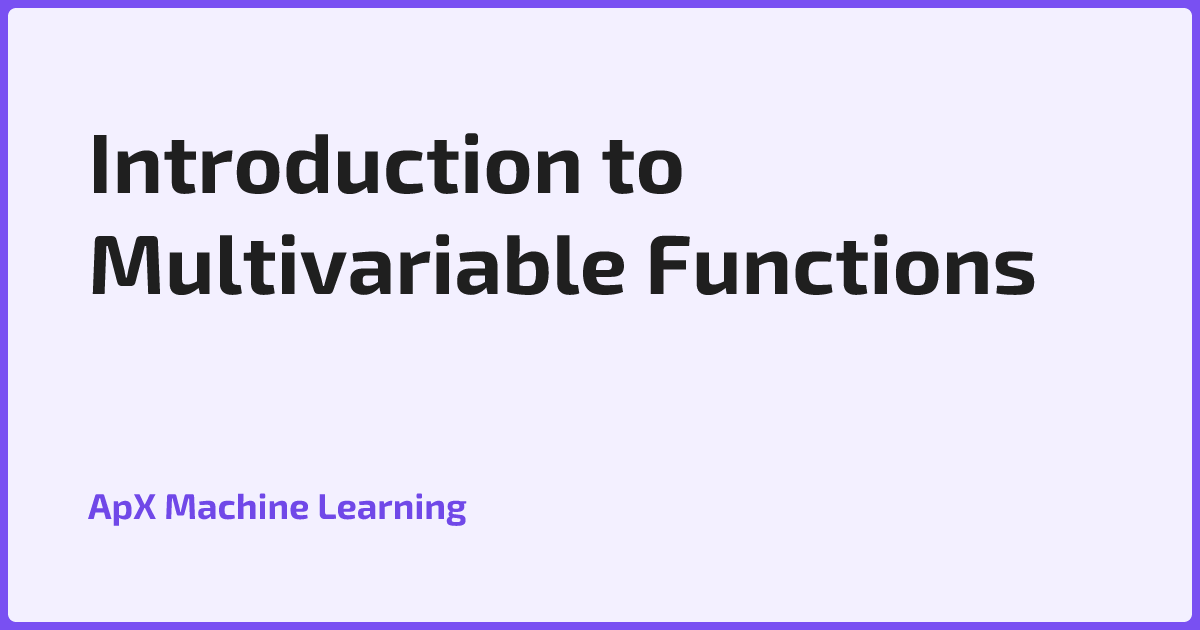 Introduction to Multivariable Functions

ApX Machine Learning